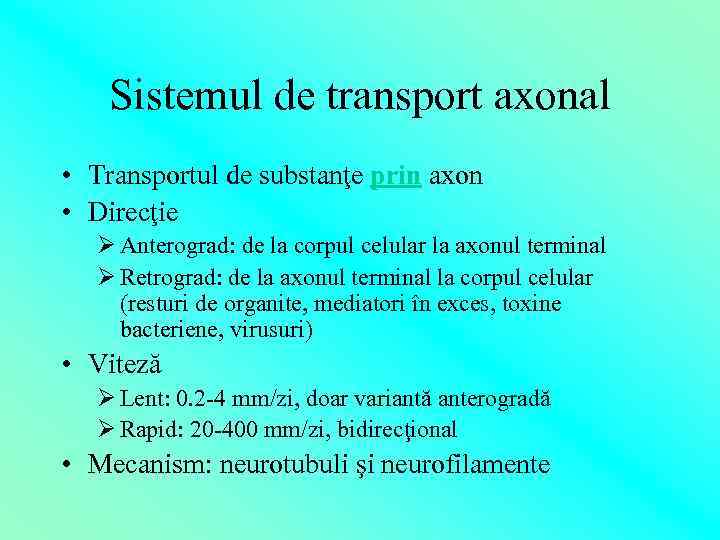 Sistemul de transport axonal

• Transportul de substanţe prin axon
• Direcţie
  ➢ Anterograd: de la corpul celular la axonul terminal
  ➢ Retrograd: de la axonul terminal la corpul celular (resturi de organite, mediatori în exces, toxine bacteriene, virusuri)
• Viteză
  ➢ Lent: 0.2-4 mm/zi, doar variantă anterogradă
  ➢ Rapid: 20-400 mm/zi, bidirecţional
• Mecanism: neurotubuli şi neurofilamente